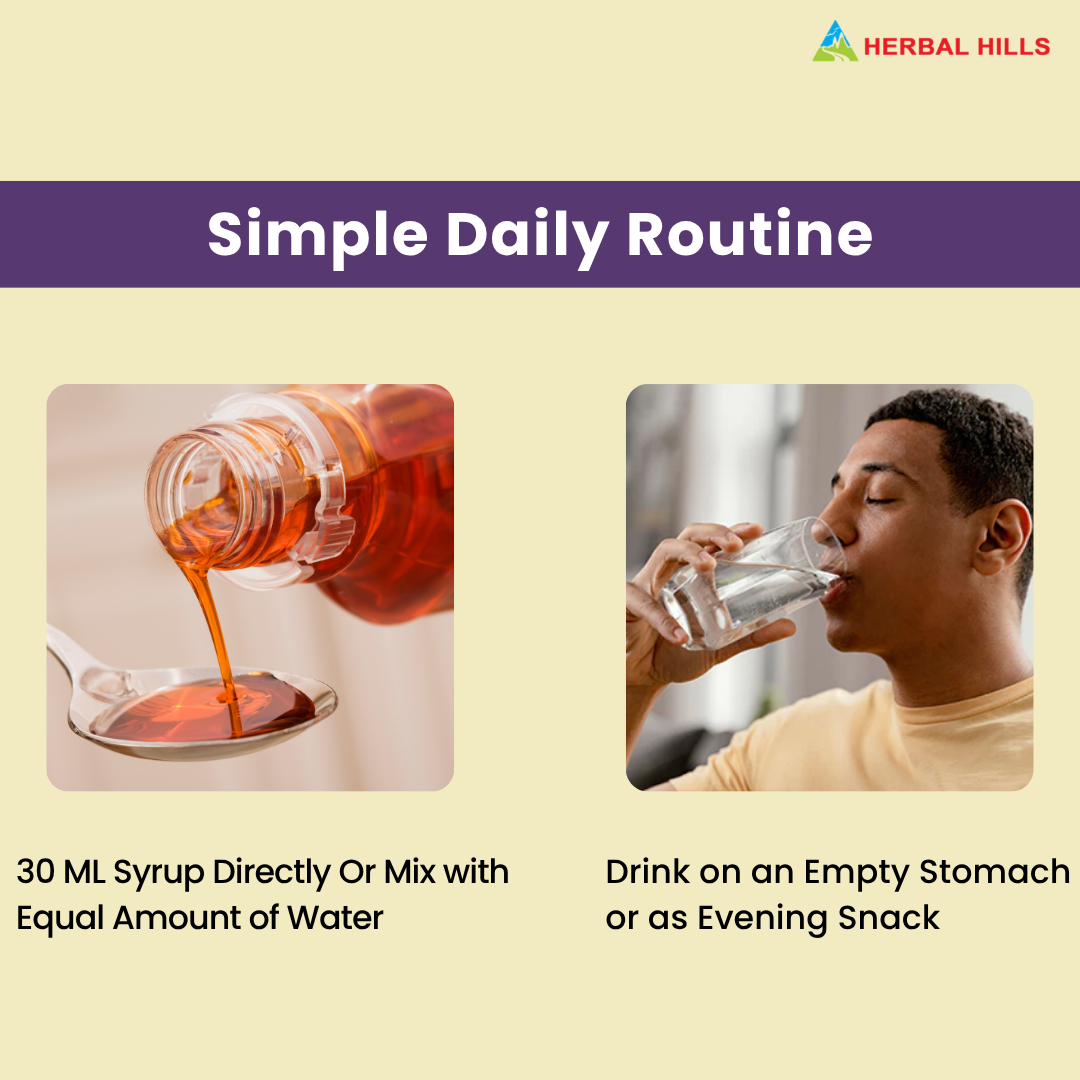 HERBAL HILLS

Simple Daily Routine

30 ML Syrup Directly Or Mix with Equal Amount of Water

Drink on an Empty Stomach or as Evening Snack